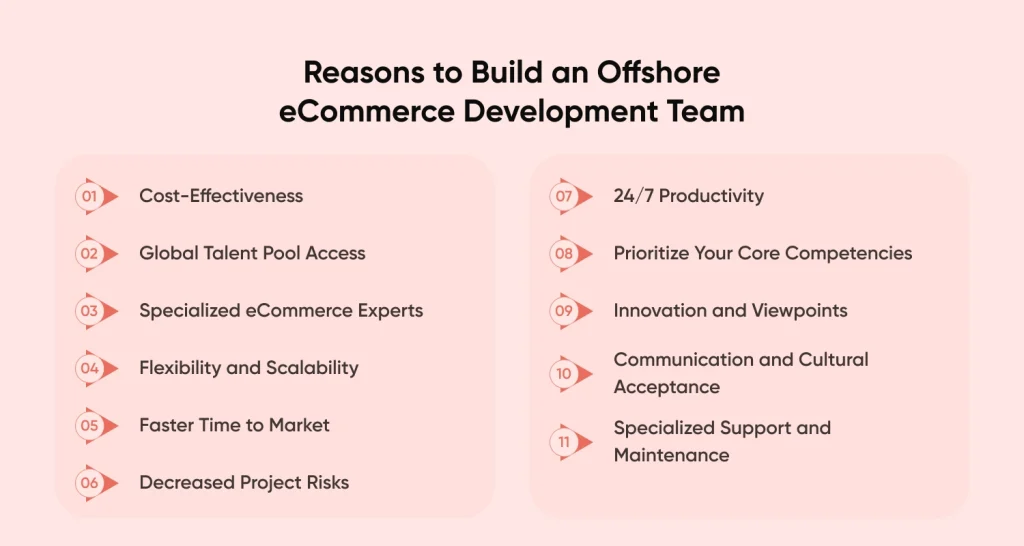 Reasons to Build an Offshore eCommerce Development Team

01 Cost-Effectiveness

02 Global Talent Pool Access

03 Specialized eCommerce Experts

04 Flexibility and Scalability

05 Faster Time to Market

06 Decreased Project Risks

07 24/7 Productivity

08 Prioritize Your Core Competencies

09 Innovation and Viewpoints

10 Communication and Cultural Acceptance

11 Specialized Support and Maintenance